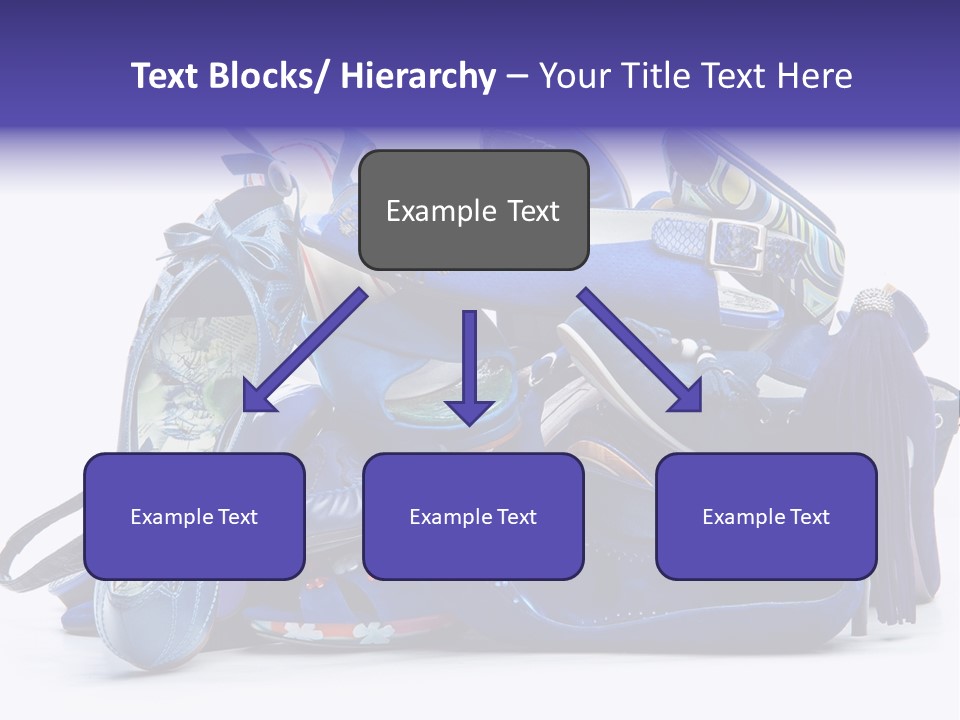 Text Blocks/ Hierarchy – Your Title Text Here

Example Text

Example Text

Example Text

Example Text